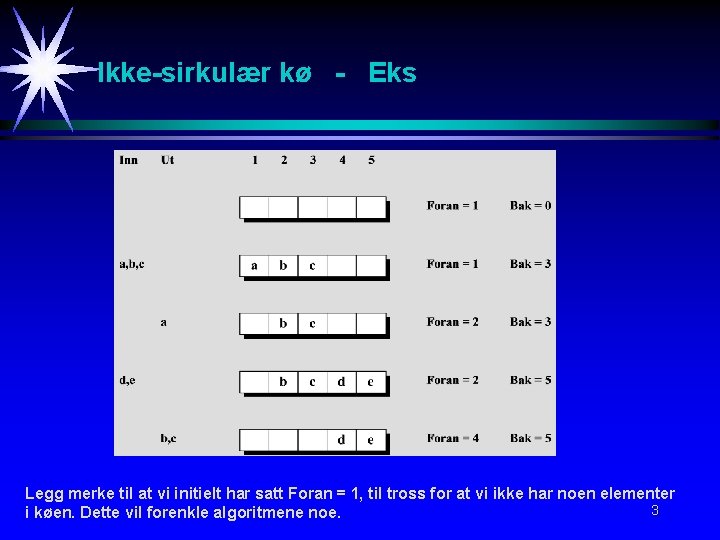 Ikke-sirkulær kø - Eks

| Inn | Ut | 1 | 2 | 3 | 4 | 5 | | |
|---|---|---|---|---|---|---|---|---|
| | | | | | | | Foran = 1 | Bak = 0 |
| a,b,c | | a | b | c | | | Foran = 1 | Bak = 3 |
| | a | | b | c | | | Foran = 2 | Bak = 3 |
| d,e | | | b | c | d | e | Foran = 2 | Bak = 5 |
| | b,c | | | | d | e | Foran = 4 | Bak = 5 |

Legg merke til at vi initielt har satt Foran = 1, til tross for at vi ikke har noen elementer i køen. Dette vil forenkle algoritmene noe.

3